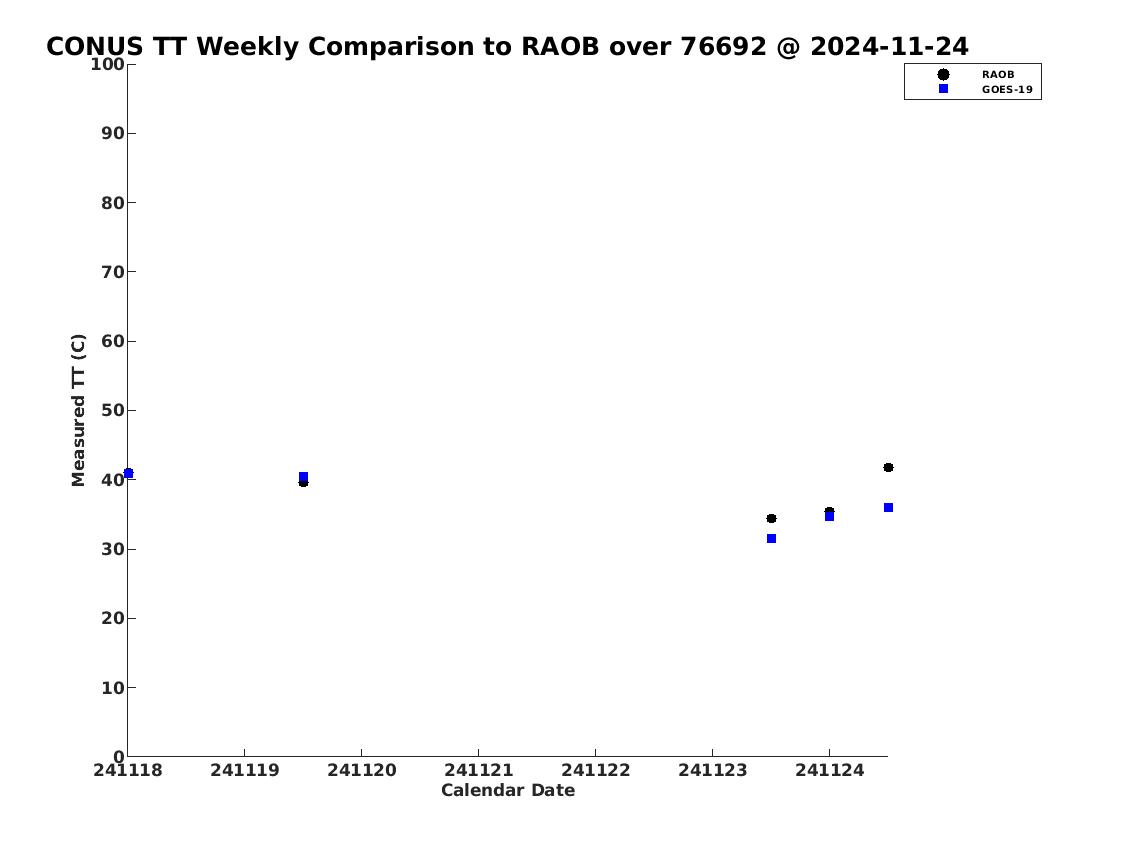 CONUS TT Weekly Comparison to RAOB over 76692 @ 2024-11-24

RAOB
GOES-19

Measured TT (C)

100
90
80
70
60
50
40
30
20
10
0

241118
241119
241120
241121
241122
241123
241124

Calendar Date